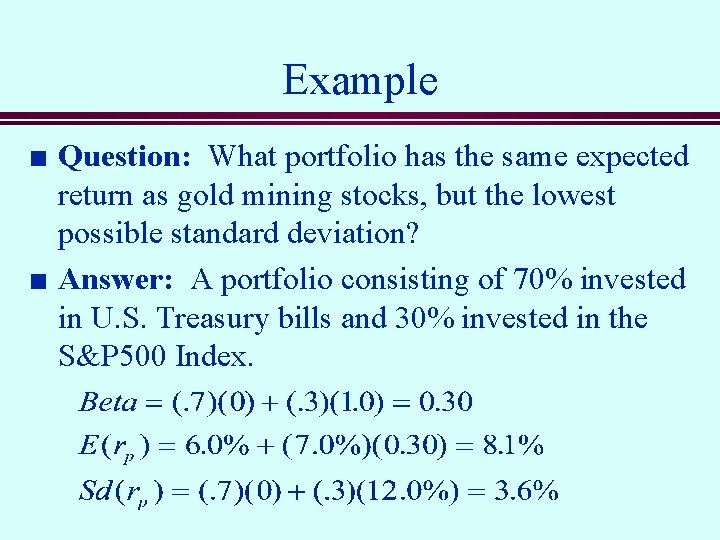 Example

■ **Question:** What portfolio has the same expected return as gold mining stocks, but the lowest possible standard deviation?

■ **Answer:** A portfolio consisting of 70% invested in U.S. Treasury bills and 30% invested in the S&P500 Index.

$Beta = (.7)(0) + (.3)(1.0) = 0.30$

$E(r_p) = 6.0\% + (7.0\%)(0.30) = 8.1\%$

$Sd(r_p) = (.7)(0) + (.3)(12.0\%) = 3.6\%$